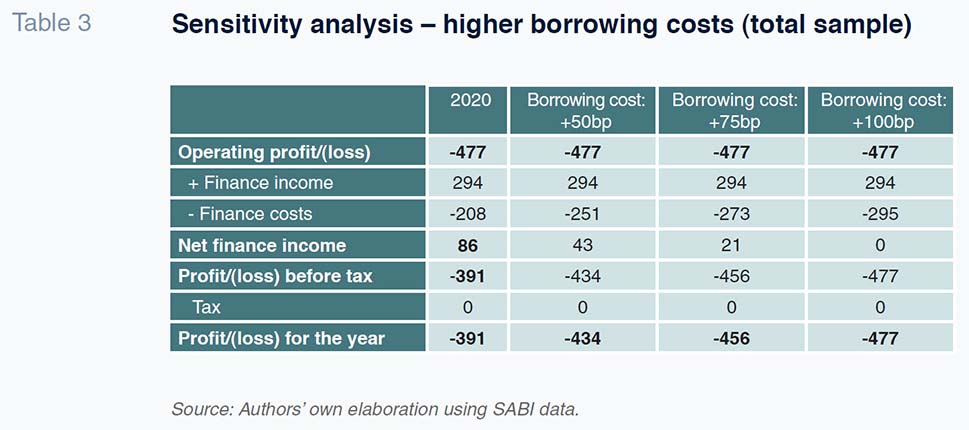 Table 3

Sensitivity analysis – higher borrowing costs (total sample)

| | 2020 | Borrowing cost: +50bp | Borrowing cost: +75bp | Borrowing cost: +100bp |
|---|---|---|---|---|
| Operating profit/(loss) | -477 | -477 | -477 | -477 |
| + Finance income | 294 | 294 | 294 | 294 |
| - Finance costs | -208 | -251 | -273 | -295 |
| Net finance income | 86 | 43 | 21 | 0 |
| Profit/(loss) before tax | -391 | -434 | -456 | -477 |
| Tax | 0 | 0 | 0 | 0 |
| Profit/(loss) for the year | -391 | -434 | -456 | -477 |

Source: Authors' own elaboration using SABI data.